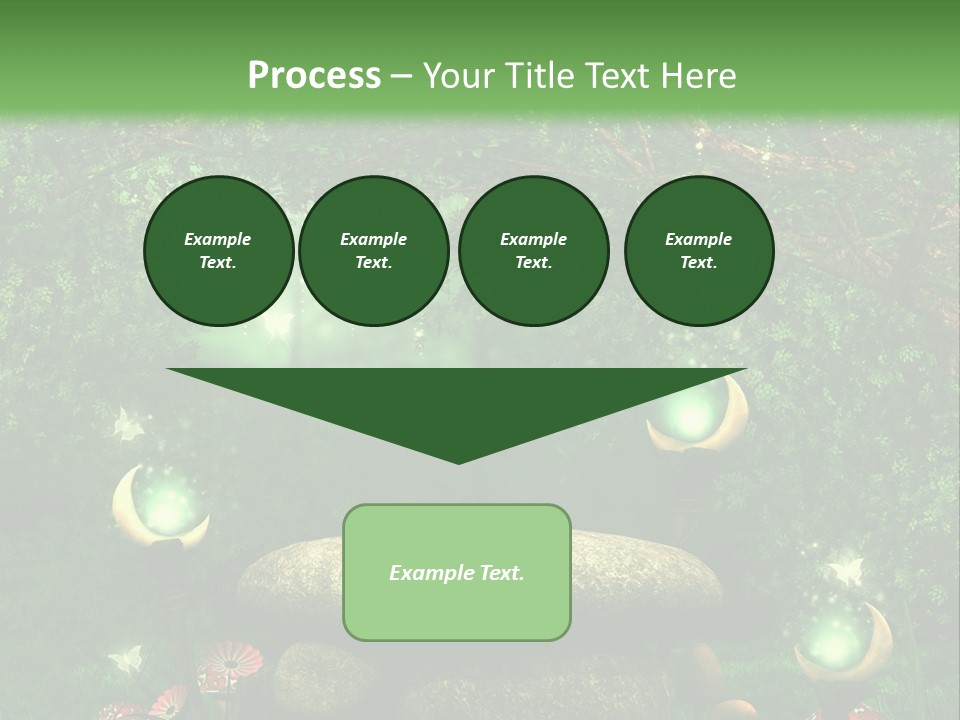 Process – Your Title Text Here

Example Text.

Example Text.

Example Text.

Example Text.

Example Text.